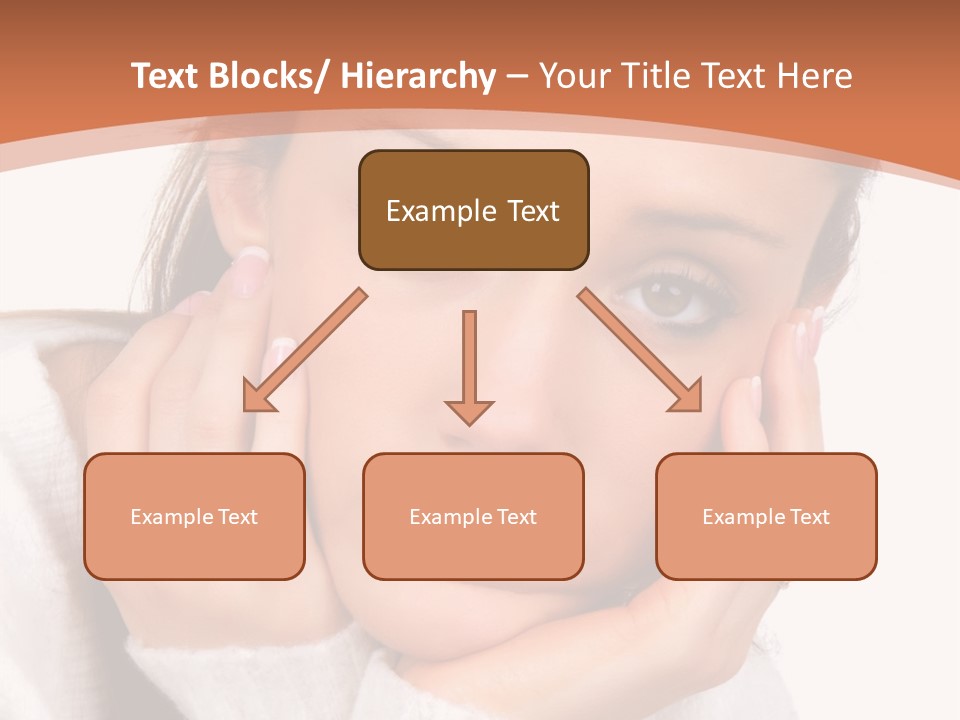 Text Blocks/ Hierarchy – Your Title Text Here

Example Text

Example Text

Example Text

Example Text